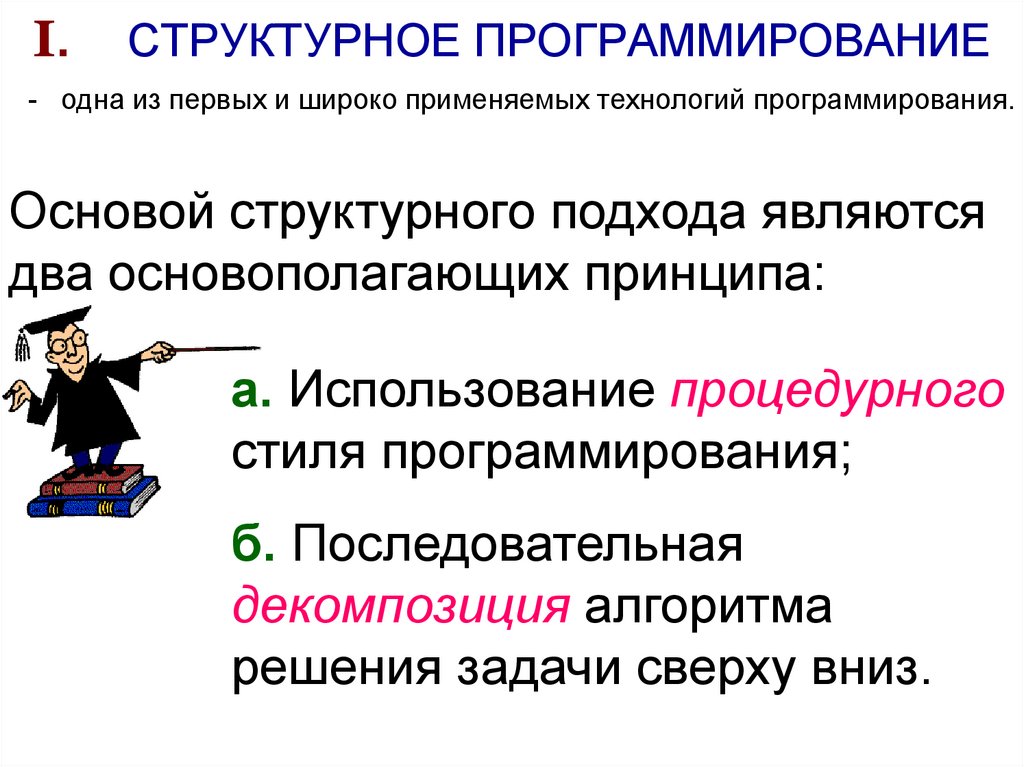 I. СТРУКТУРНОЕ ПРОГРАММИРОВАНИЕ

- одна из первых и широко применяемых технологий программирования.

Основой структурного подхода являются два основополагающих принципа:

а. Использование процедурного стиля программирования;

б. Последовательная декомпозиция алгоритма решения задачи сверху вниз.